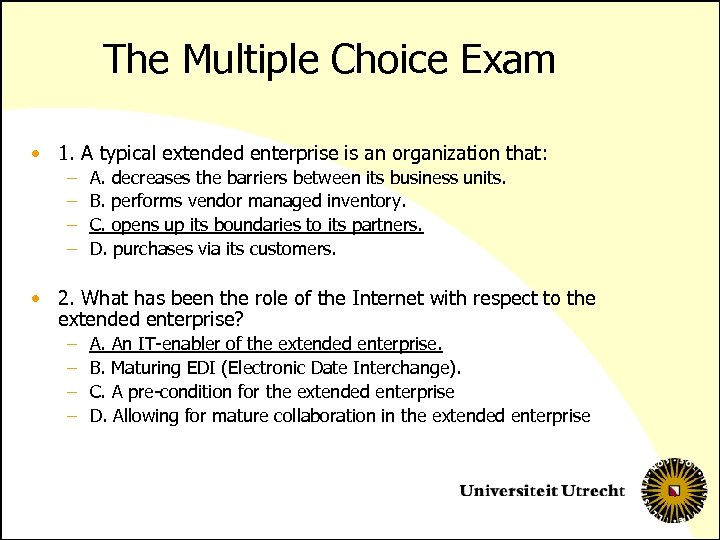 The Multiple Choice Exam

• 1. A typical extended enterprise is an organization that:
– A. decreases the barriers between its business units.
– B. performs vendor managed inventory.
– C. opens up its boundaries to its partners.
– D. purchases via its customers.

• 2. What has been the role of the Internet with respect to the extended enterprise?
– A. An IT-enabler of the extended enterprise.
– B. Maturing EDI (Electronic Date Interchange).
– C. A pre-condition for the extended enterprise
– D. Allowing for mature collaboration in the extended enterprise

Universiteit Utrecht